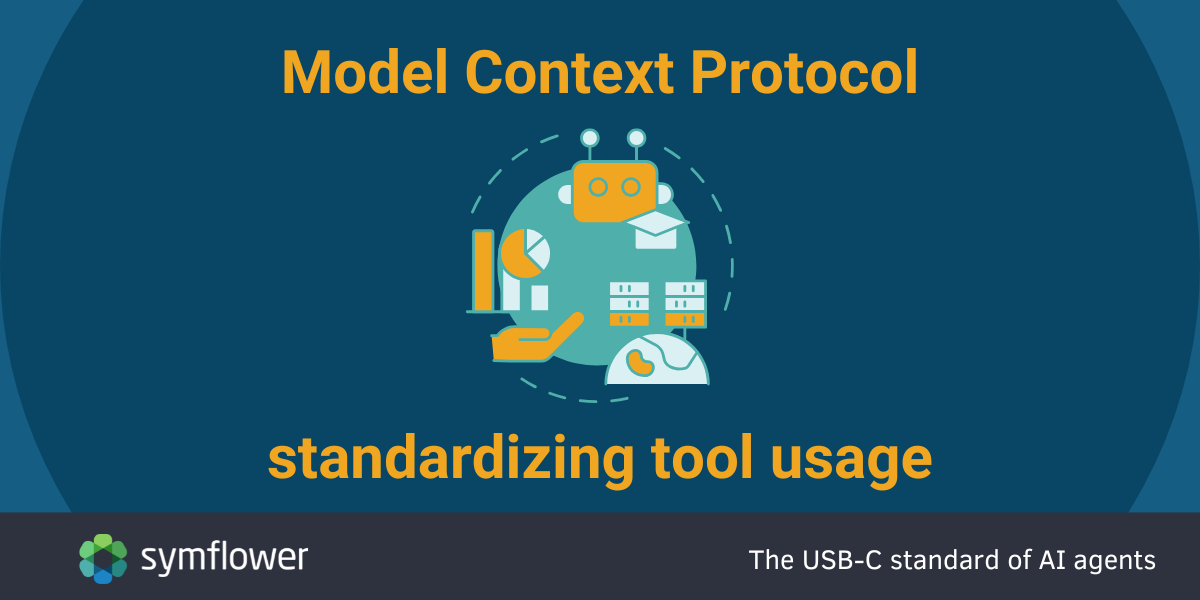 Model Context Protocol

standardizing tool usage

symflower

The USB-C standard of AI agents